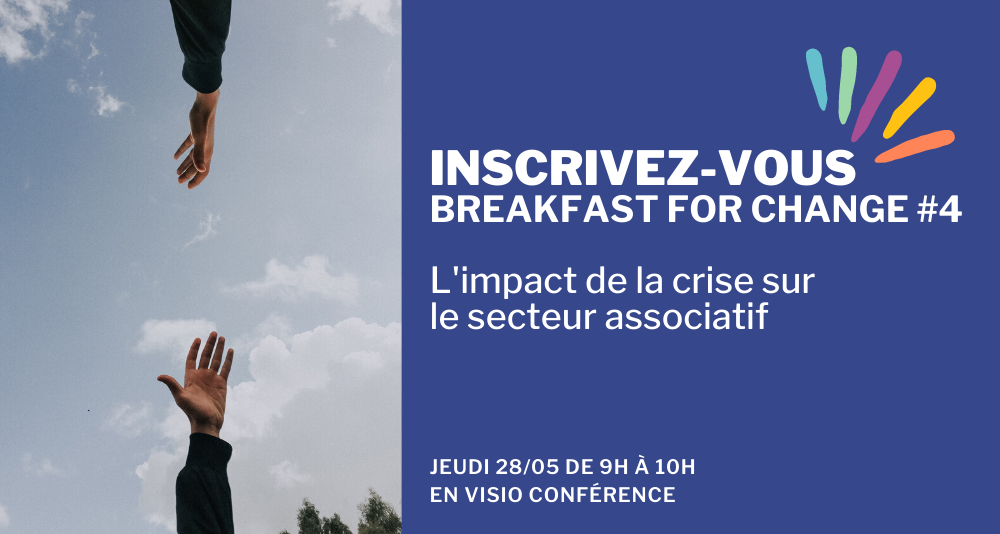 INSCRIVEZ-VOUS
BREAKFAST FOR CHANGE #4

L'impact de la crise sur le secteur associatif

JEUDI 28/05 DE 9H À 10H
EN VISIO CONFÉRENCE